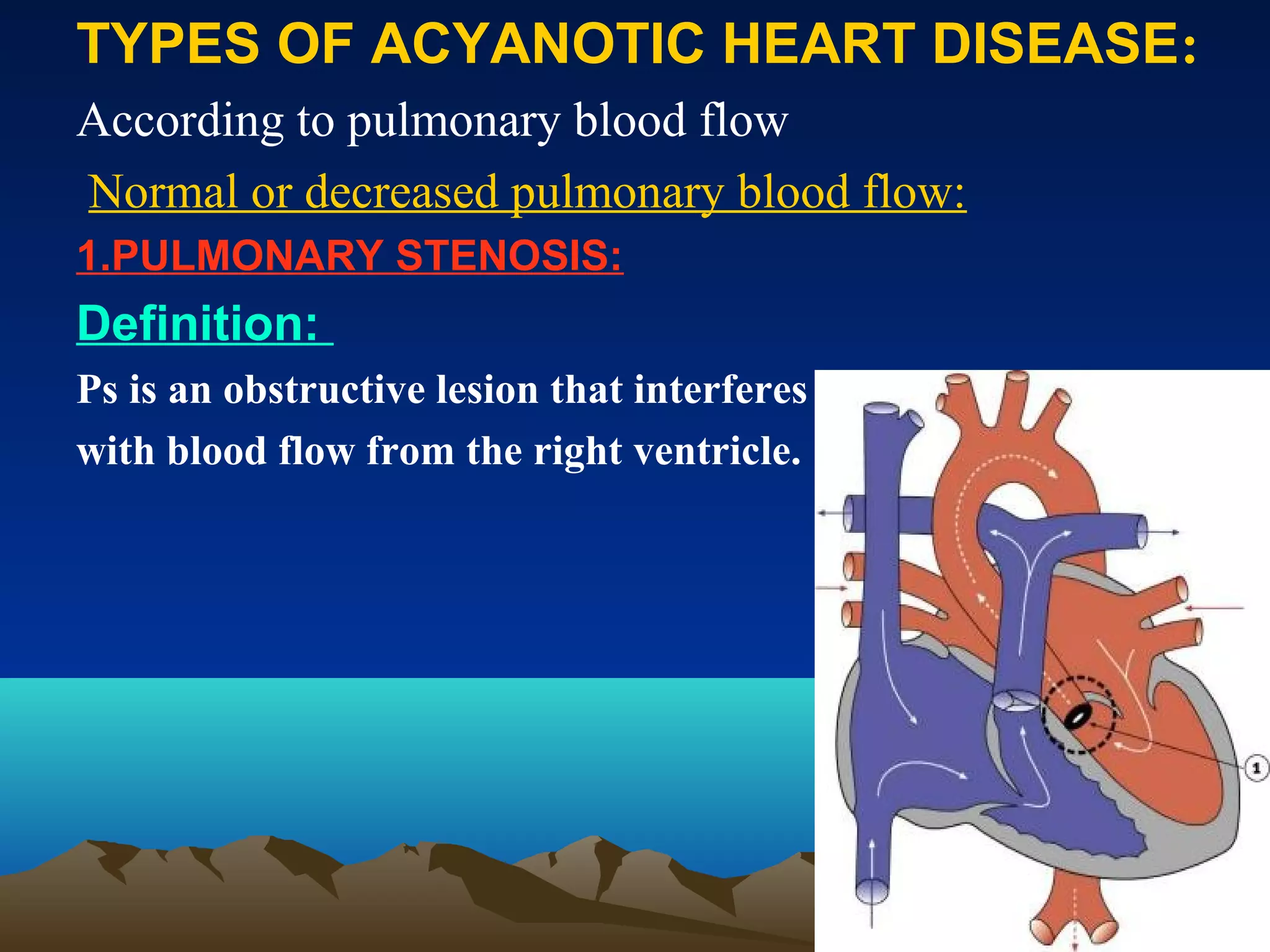 TYPES OF ACYANOTIC HEART DISEASE:

According to pulmonary blood flow

Normal or decreased pulmonary blood flow:

1.PULMONARY STENOSIS:

Definition:

Ps is an obstructive lesion that interferes with blood flow from the right ventricle.

1